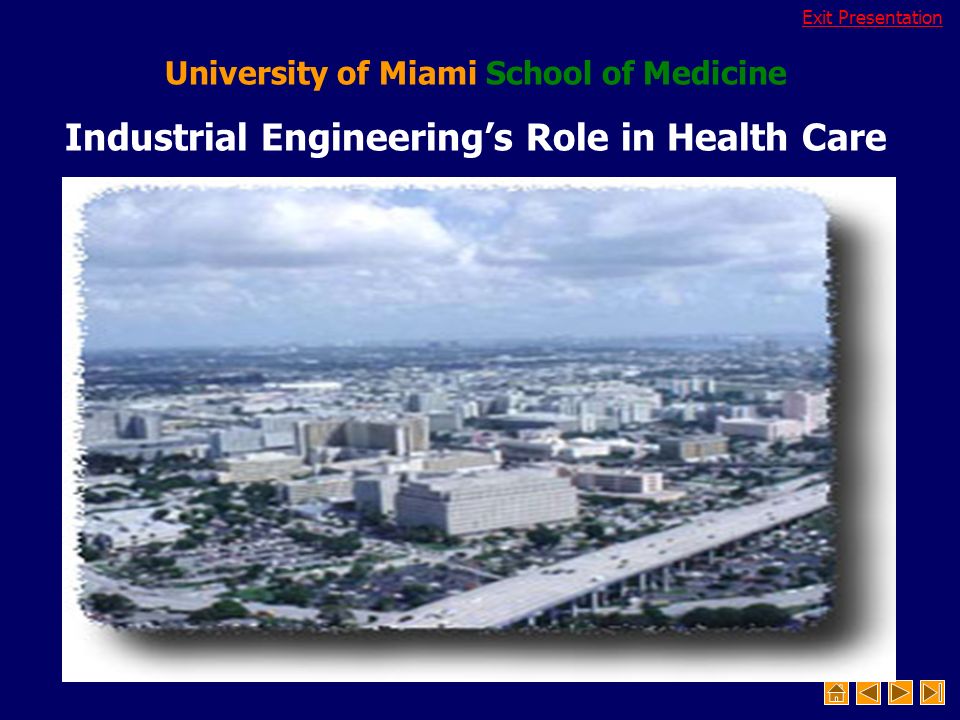 Exit Presentation

University of Miami School of Medicine

Industrial Engineering's Role in Health Care